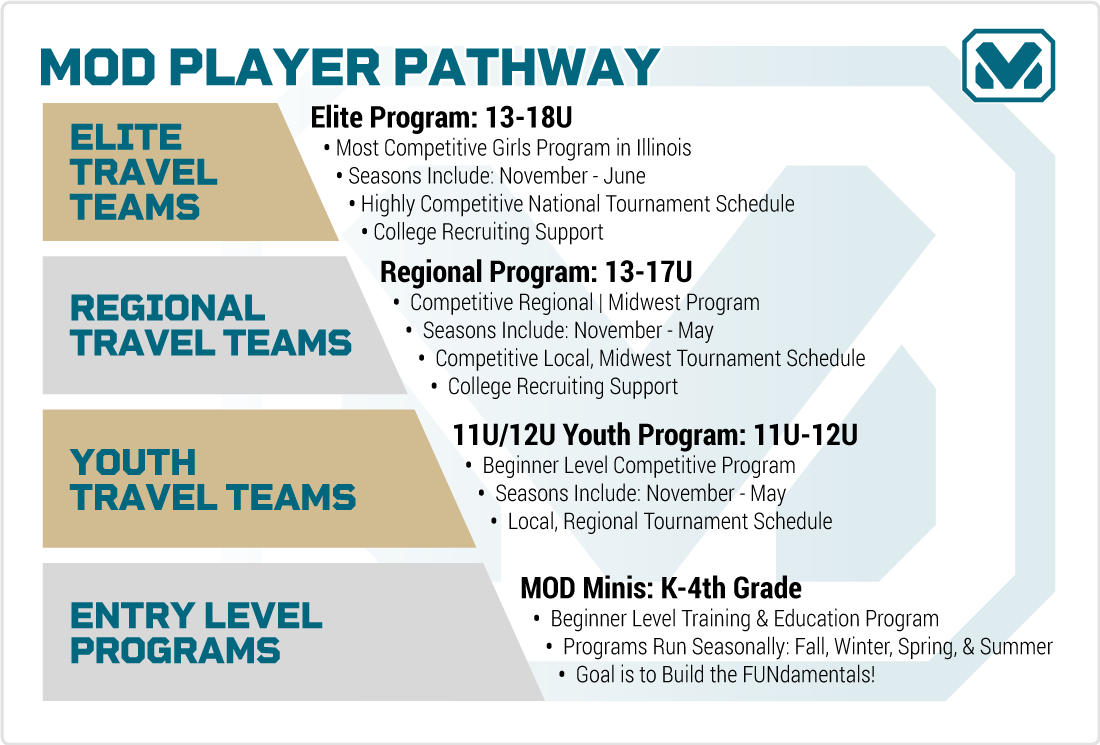 MOD PLAYER PATHWAY

ELITE TRAVEL TEAMS

Elite Program: 13-18U
• Most Competitive Girls Program in Illinois
• Seasons Include: November - June
• Highly Competitive National Tournament Schedule
• College Recruiting Support

REGIONAL TRAVEL TEAMS

Regional Program: 13-17U
• Competitive Regional | Midwest Program
• Seasons Include: November - May
• Competitive Local, Midwest Tournament Schedule
• College Recruiting Support

YOUTH TRAVEL TEAMS

11U/12U Youth Program: 11U-12U
• Beginner Level Competitive Program
• Seasons Include: November - May
• Local, Regional Tournament Schedule

ENTRY LEVEL PROGRAMS

MOD Minis: K-4th Grade
• Beginner Level Training & Education Program
• Programs Run Seasonally: Fall, Winter, Spring, & Summer
• Goal is to Build the FUNdamentals!